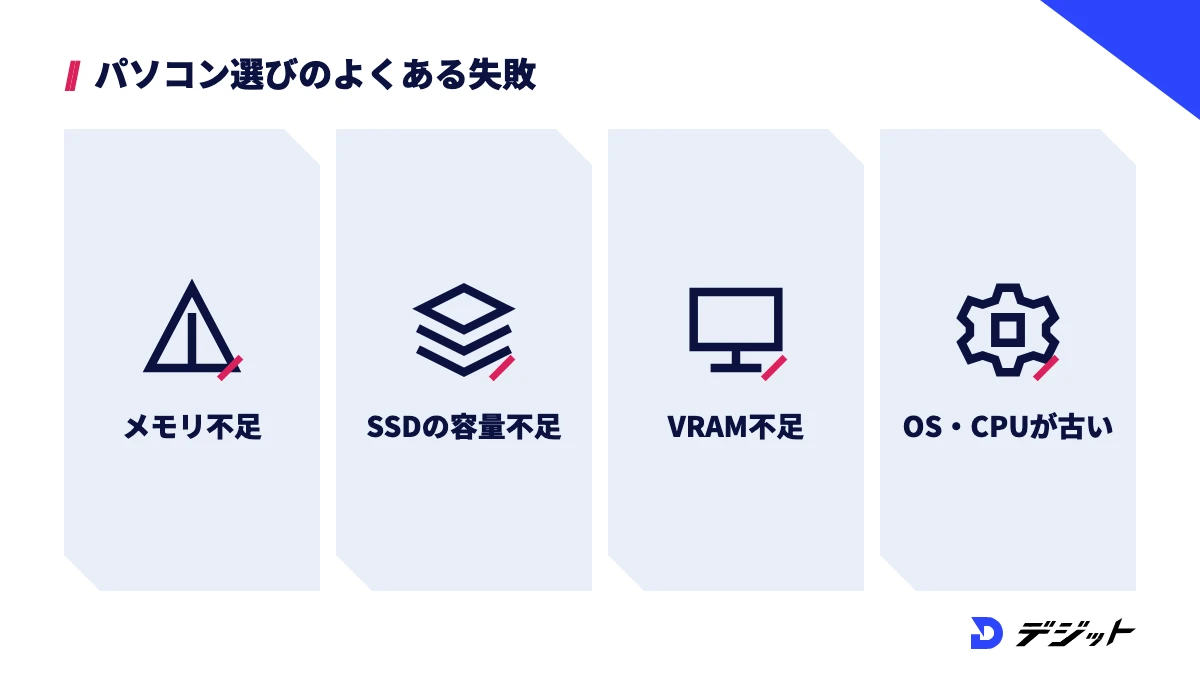 パソコン選びのよくある失敗

メモリ不足

SSDの容量不足

VRAM不足

OS・CPUが古い

デジット